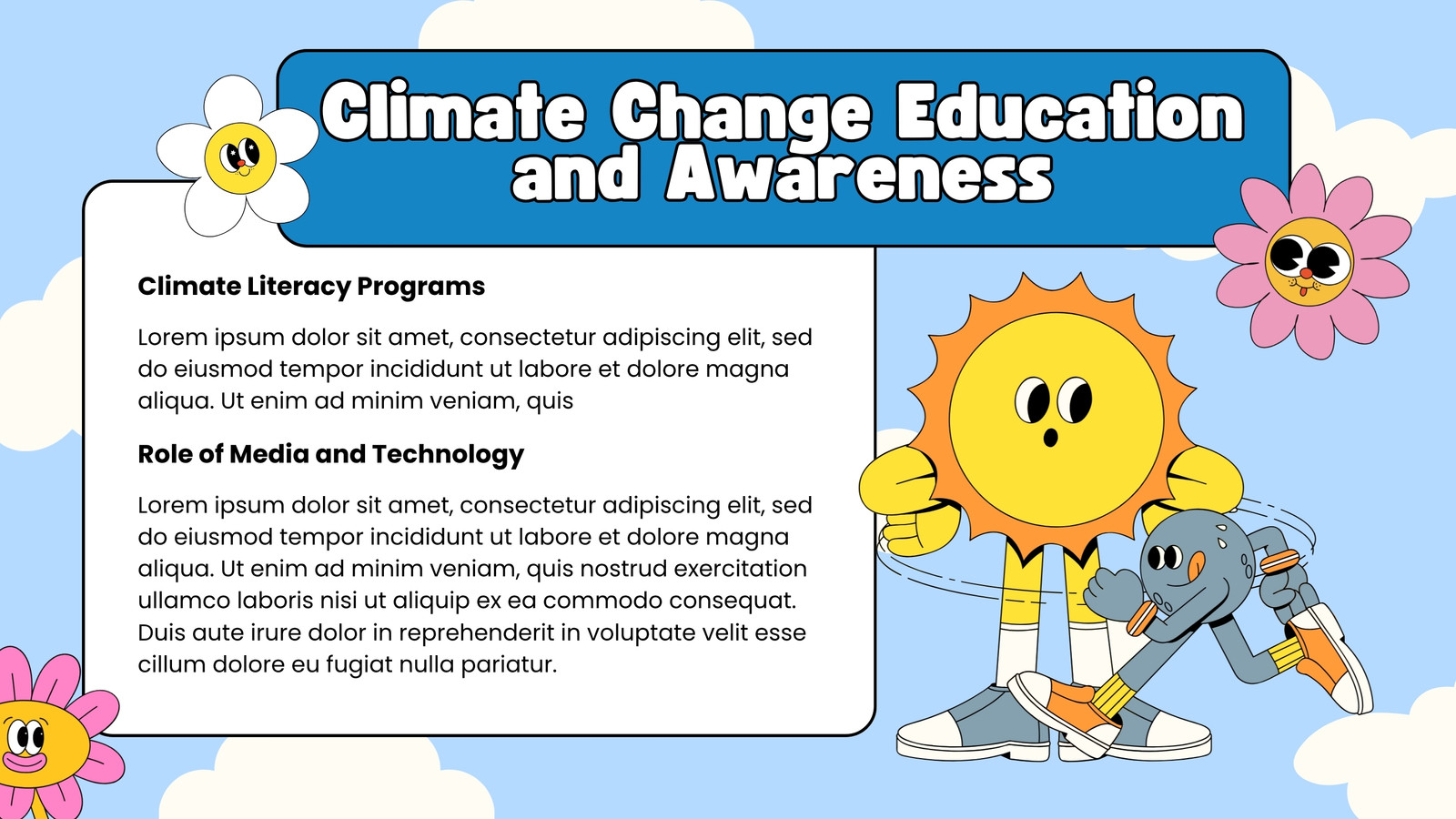 Climate Change Education and Awareness

Climate Literacy Programs

Lorem ipsum dolor sit amet, consectetur adipiscing elit, sed do eiusmod tempor incididunt ut labore et dolore magna aliqua. Ut enim ad minim veniam, quis

Role of Media and Technology

Lorem ipsum dolor sit amet, consectetur adipiscing elit, sed do eiusmod tempor incididunt ut labore et dolore magna aliqua. Ut enim ad minim veniam, quis nostrud exercitation ullamco laboris nisi ut aliquip ex ea commodo consequat. Duis aute irure dolor in reprehenderit in voluptate velit esse cillum dolore eu fugiat nulla pariatur.